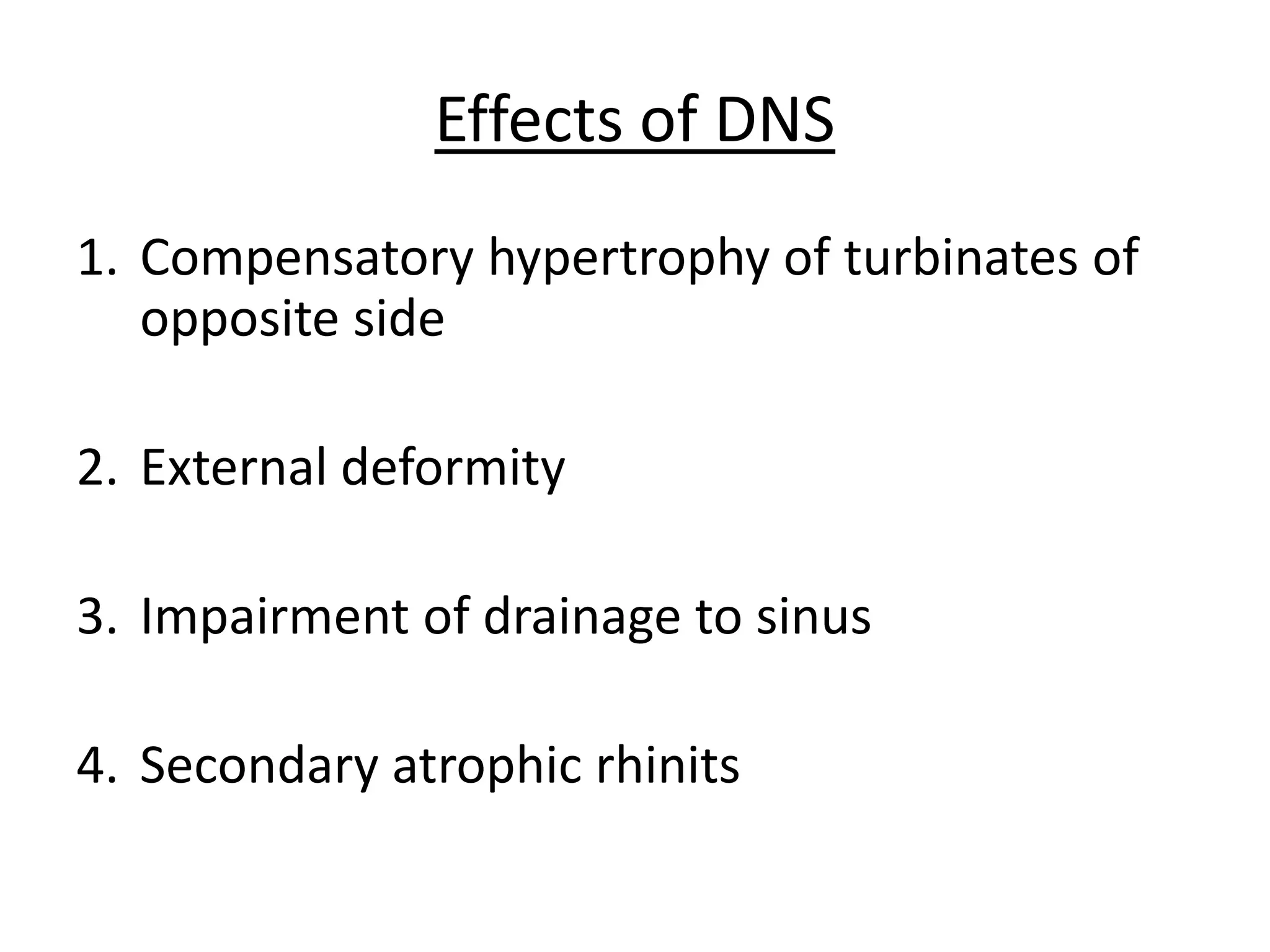 Effects of DNS

1. Compensatory hypertrophy of turbinates of opposite side

2. External deformity

3. Impairment of drainage to sinus

4. Secondary atrophic rhinits